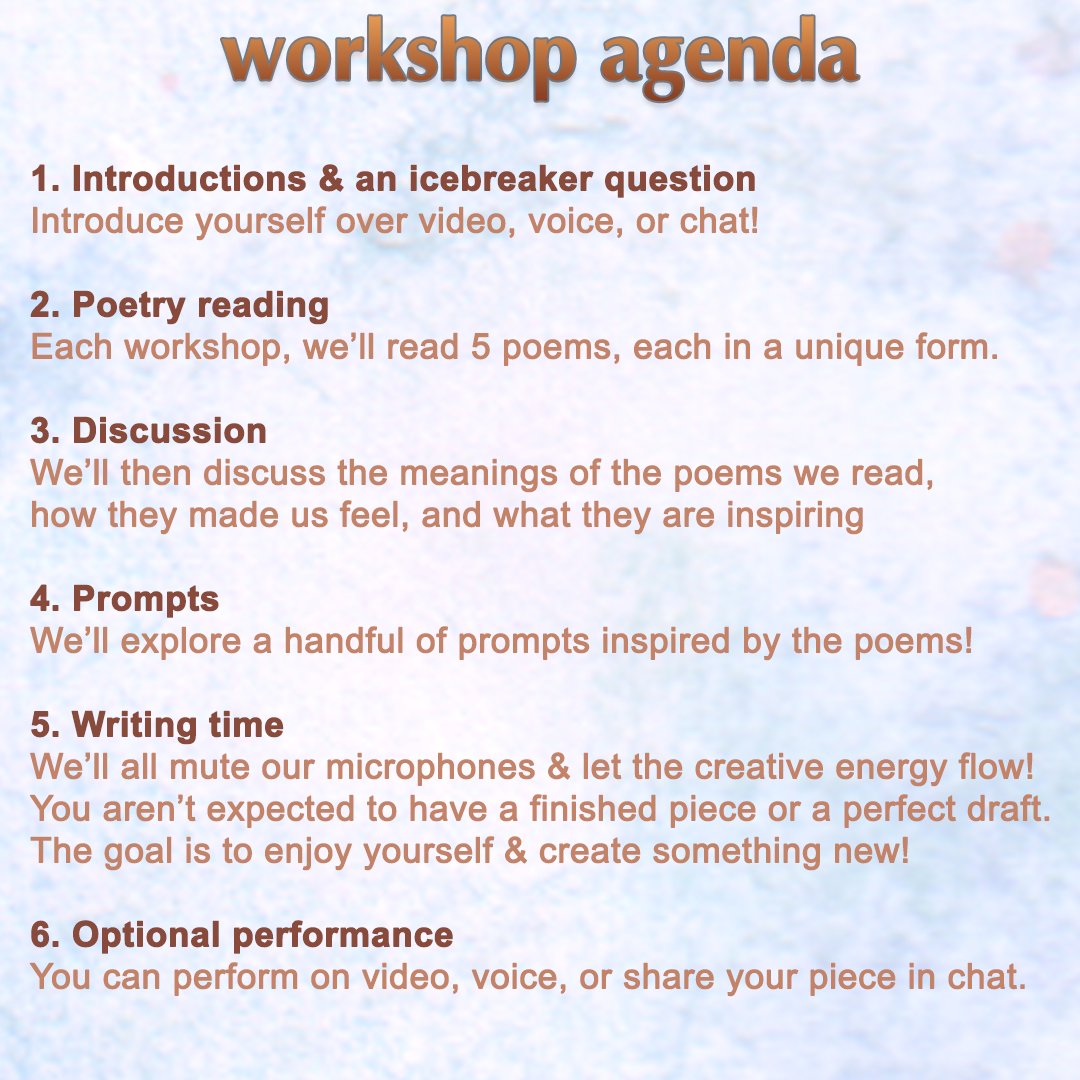 workshop agenda

1. Introductions & an icebreaker question
Introduce yourself over video, voice, or chat!

2. Poetry reading
Each workshop, we'll read 5 poems, each in a unique form.

3. Discussion
We'll then discuss the meanings of the poems we read, how they made us feel, and what they are inspiring

4. Prompts
We'll explore a handful of prompts inspired by the poems!

5. Writing time
We'll all mute our microphones & let the creative energy flow! You aren't expected to have a finished piece or a perfect draft. The goal is to enjoy yourself & create something new!

6. Optional performance
You can perform on video, voice, or share your piece in chat.